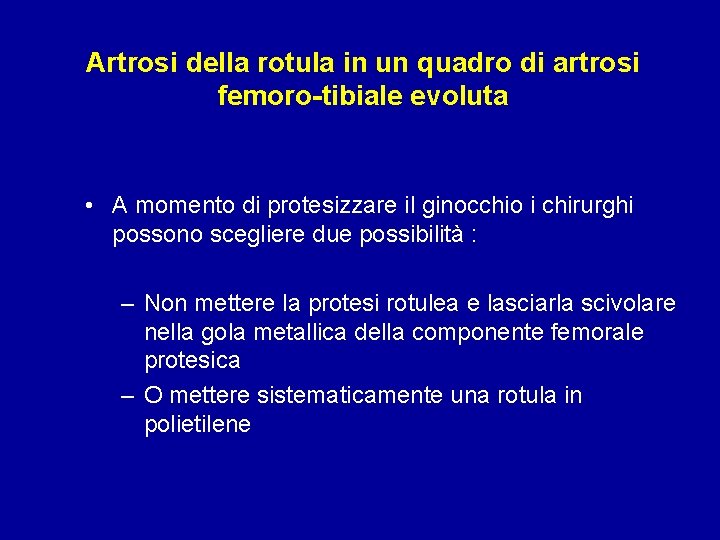 Artrosi della rotula in un quadro di artrosi femoro-tibiale evoluta

• A momento di protesizzare il ginocchio i chirurghi possono scegliere due possibilità :

– Non mettere la protesi rotulea e lasciarla scivolare nella gola metallica della componente femorale protesica
– O mettere sistematicamente una rotula in polietilene